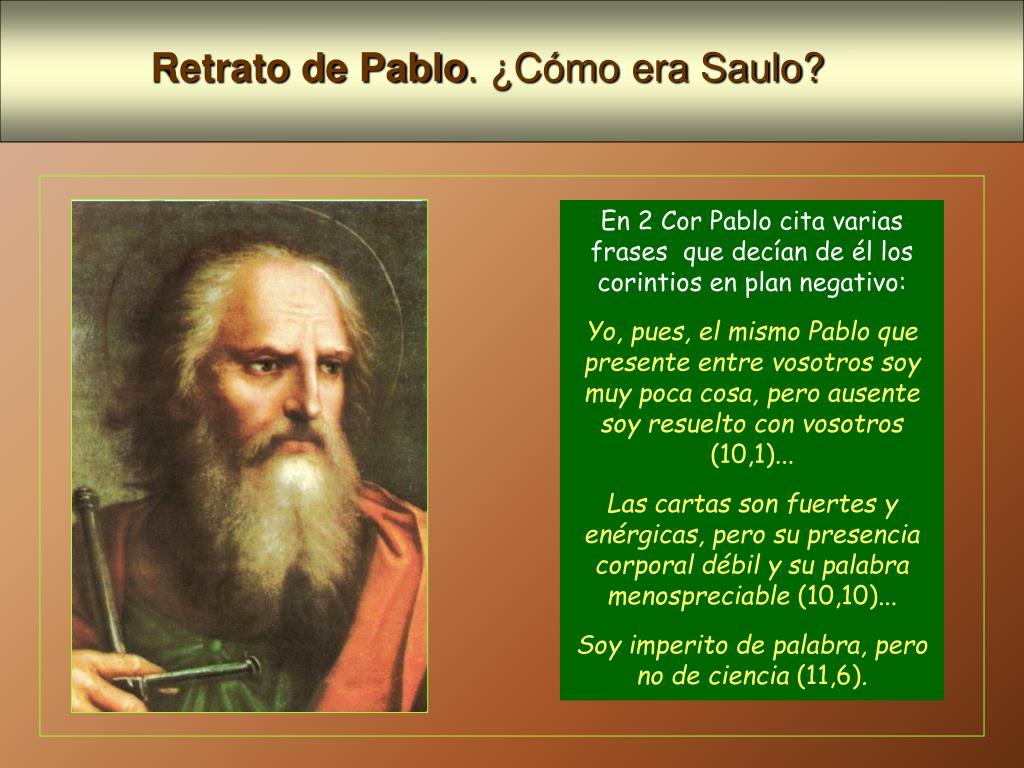 Retrato de Pablo. ¿Cómo era Saulo?

En 2 Cor Pablo cita varias frases que decían de él los corintios en plan negativo:

Yo, pues, el mismo Pablo que presente entre vosotros soy muy poca cosa, pero ausente soy resuelto con vosotros (10,1)...

Las cartas son fuertes y enérgicas, pero su presencia corporal débil y su palabra menospreciable (10,10)...

Soy imperito de palabra, pero no de ciencia (11,6).